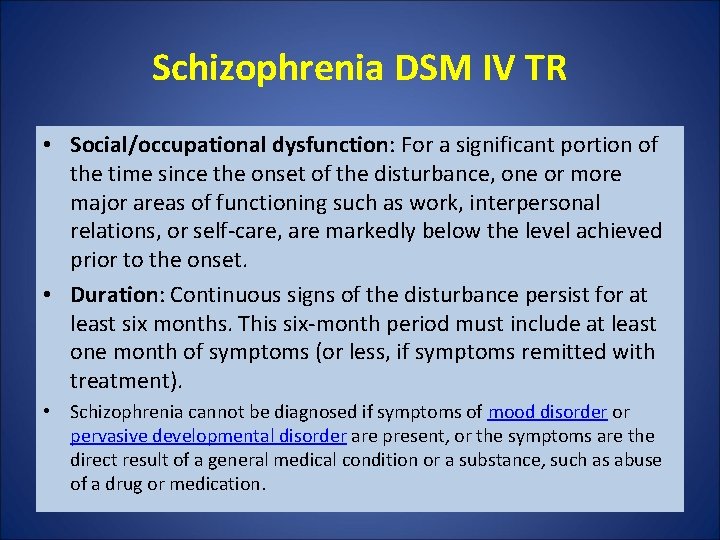 Schizophrenia DSM IV TR

• Social/occupational dysfunction: For a significant portion of the time since the onset of the disturbance, one or more major areas of functioning such as work, interpersonal relations, or self-care, are markedly below the level achieved prior to the onset.

• Duration: Continuous signs of the disturbance persist for at least six months. This six-month period must include at least one month of symptoms (or less, if symptoms remitted with treatment).

• Schizophrenia cannot be diagnosed if symptoms of mood disorder or pervasive developmental disorder are present, or the symptoms are the direct result of a general medical condition or a substance, such as abuse of a drug or medication.